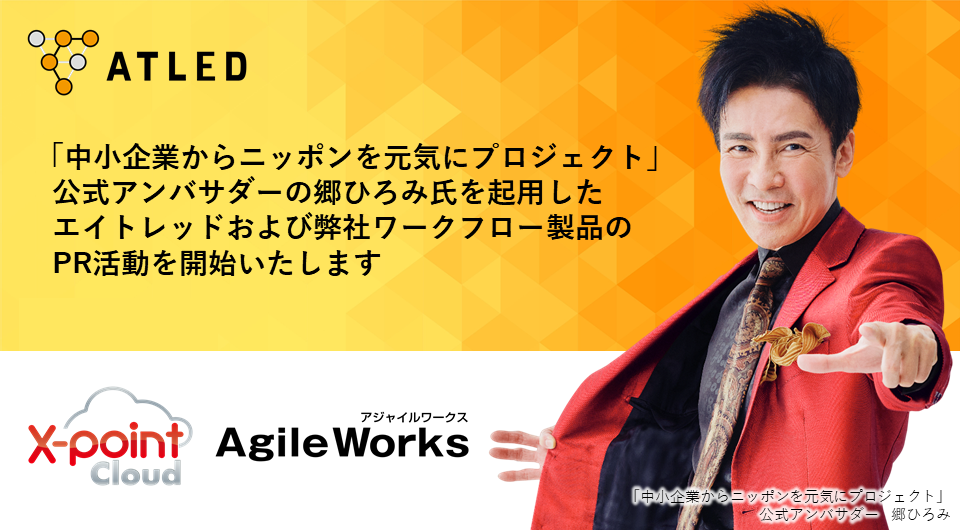 ATLED

「中小企業からニッポンを元気にプロジェクト」
公式アンバサダーの郷ひろみ氏を起用した
エイトレッドおよび弊社ワークフロー製品の
PR活動を開始いたします

X-point Cloud

アジャイルワークス
AgileWorks

「中小企業からニッポンを元気にプロジェクト」
公式アンバサダー　郷ひろみ